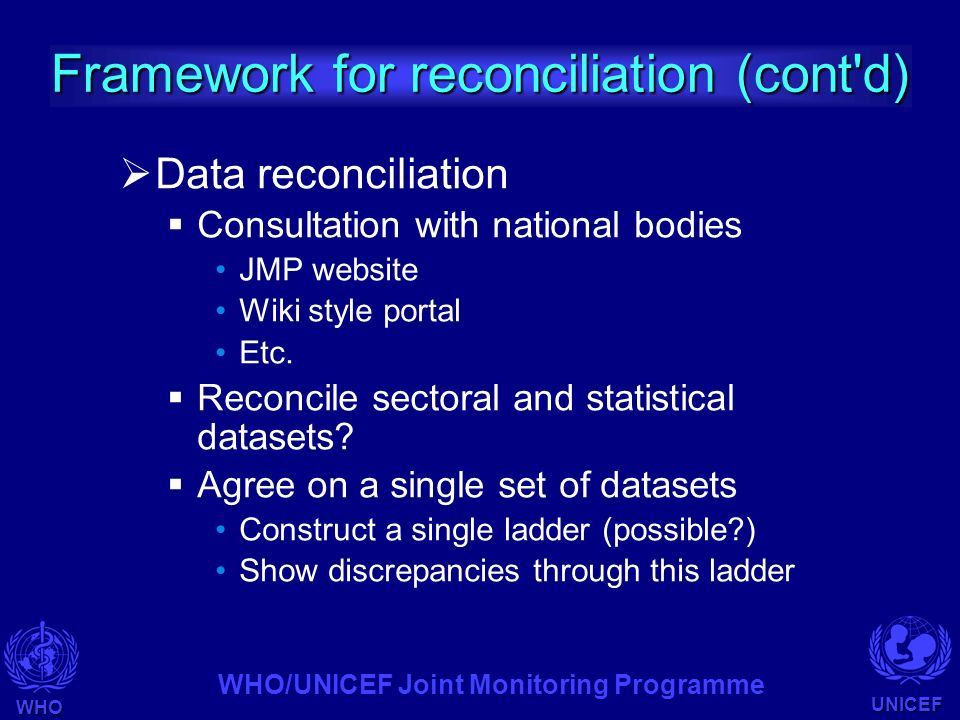 Framework for reconciliation (cont'd)

➢ Data reconciliation
▪ Consultation with national bodies
• JMP website
• Wiki style portal
• Etc.
▪ Reconcile sectoral and statistical datasets?
▪ Agree on a single set of datasets
• Construct a single ladder (possible?)
• Show discrepancies through this ladder

WHO

WHO/UNICEF Joint Monitoring Programme

UNICEF